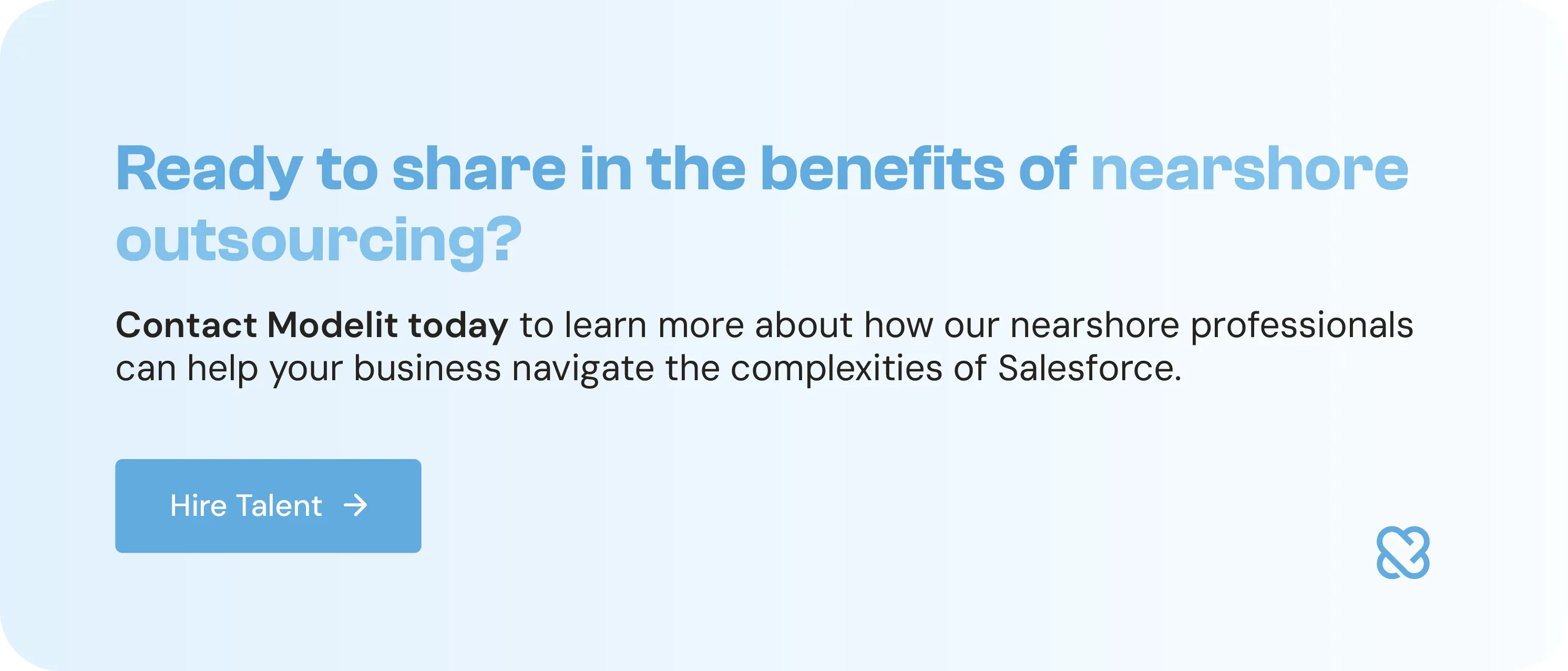 Ready to share in the benefits of nearshore outsourcing?

Contact Modelit today to learn more about how our nearshore professionals can help your business navigate the complexities of Salesforce.

Hire Talent →